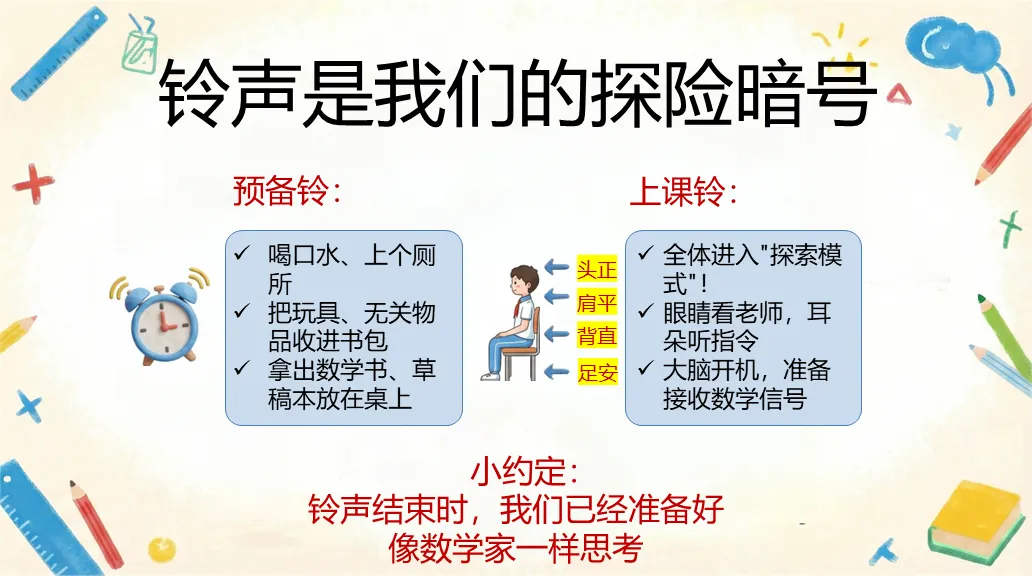 铃声是我们的探险暗号

预备铃：

✓ 喝口水、上个厕所
✓ 把玩具、无关物品收进书包
✓ 拿出数学书、草稿本放在桌上

头正
肩平
背直
足安

上课铃：

✓ 全体进入"探索模式"！
✓ 眼睛看老师，耳朵听指令
✓ 大脑开机，准备接收数学信号

小约定：
铃声结束时，我们已经准备好
像数学家一样思考